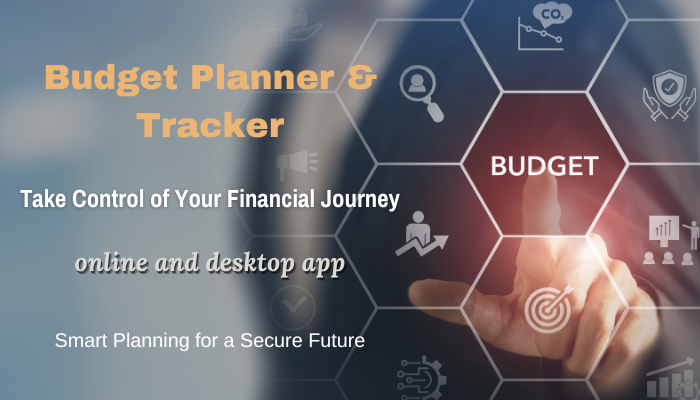 Budget Planner & Tracker

Take Control of Your Financial Journey

online and desktop app

Smart Planning for a Secure Future

$CO_2$

BUDGET